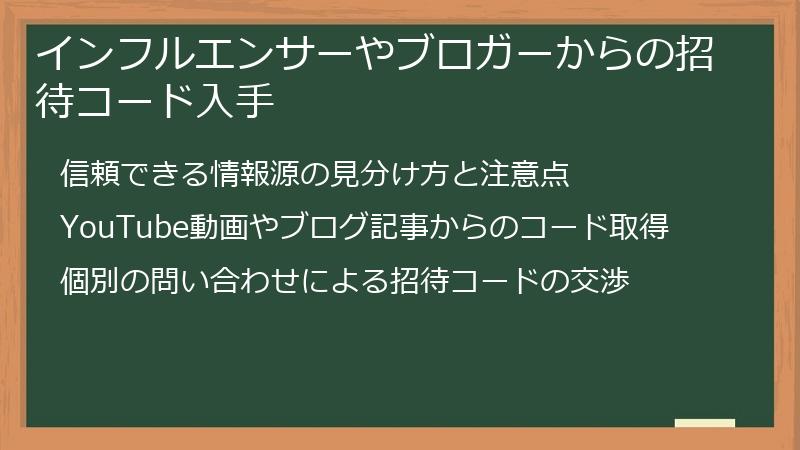 インフルエンサーやブロガーからの招待コード入手

信頼できる情報源の見分け方と注意点

YouTube動画やブログ記事からのコード取得

個別の問い合わせによる招待コードの交渉